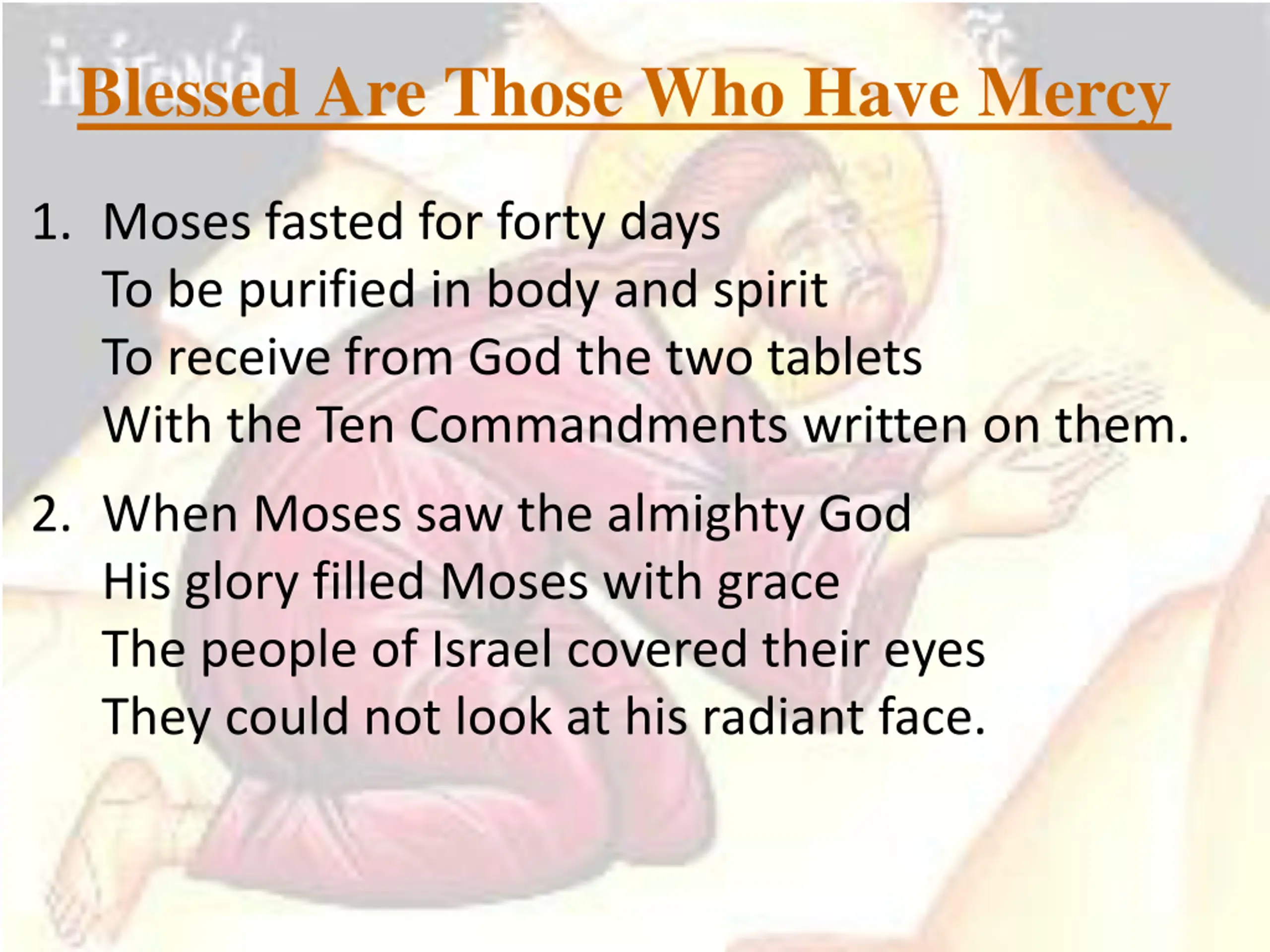 Blessed Are Those Who Have Mercy

1. Moses fasted for forty days
To be purified in body and spirit
To receive from God the two tablets
With the Ten Commandments written on them.

2. When Moses saw the almighty God
His glory filled Moses with grace
The people of Israel covered their eyes
They could not look at his radiant face.